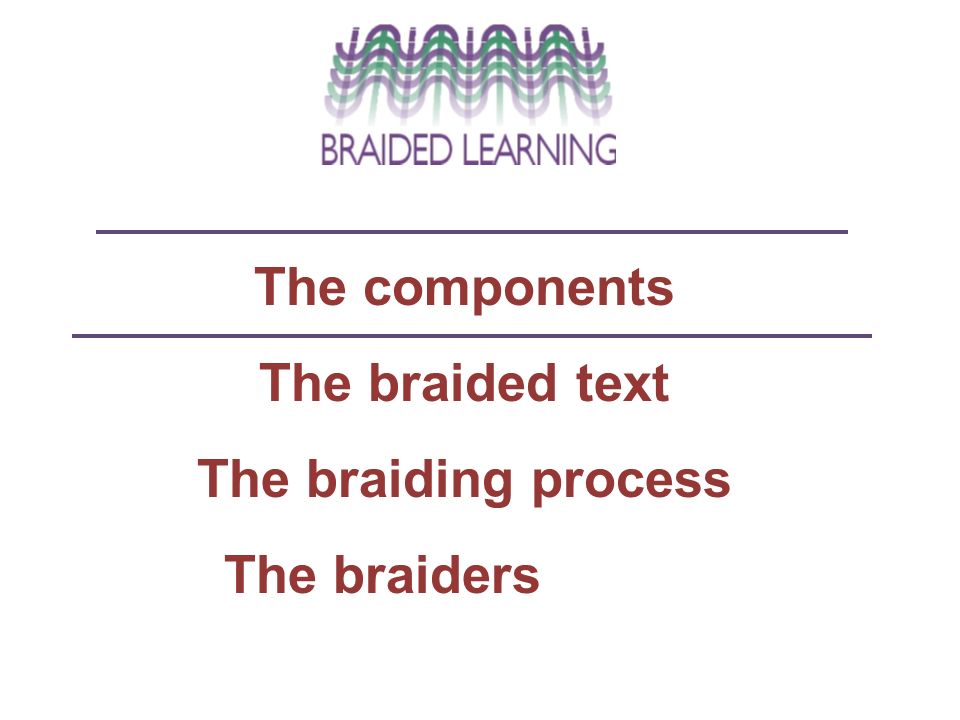 BRAIDED LEARNING

The components

The braided text

The braiding process

The braiders